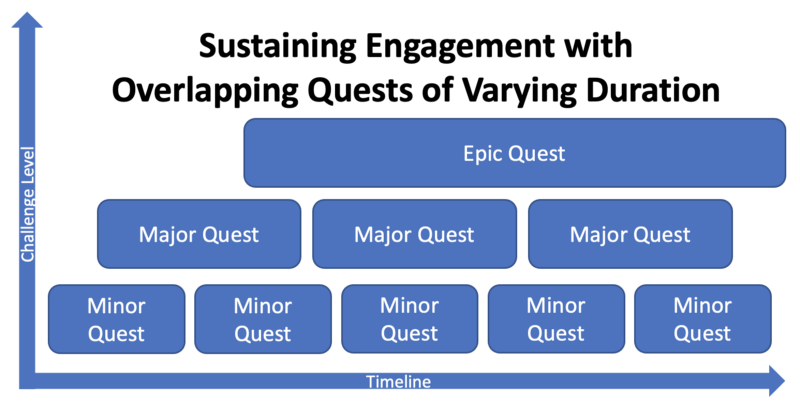 Sustaining Engagement with Overlapping Quests of Varying Duration

Challenge Level

Epic Quest

Major Quest

Major Quest

Major Quest

Minor Quest

Minor Quest

Minor Quest

Minor Quest

Minor Quest

Timeline